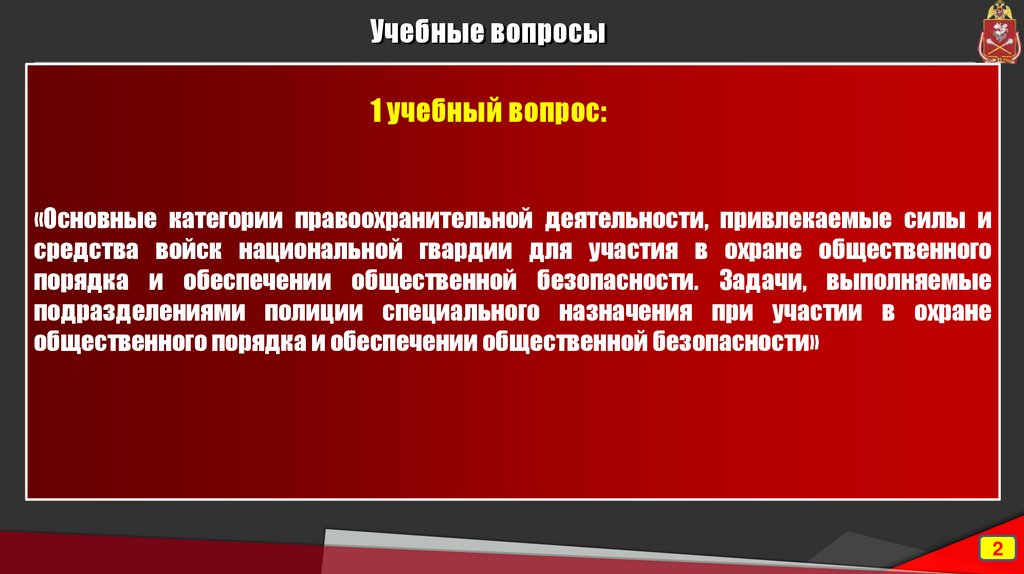 Учебные вопросы

1 учебный вопрос:

«Основные категории правоохранительной деятельности, привлекаемые силы и средства войск национальной гвардии для участия в охране общественного порядка и обеспечении общественной безопасности. Задачи, выполняемые подразделениями полиции специального назначения при участии в охране общественного порядка и обеспечении общественной безопасности»

2